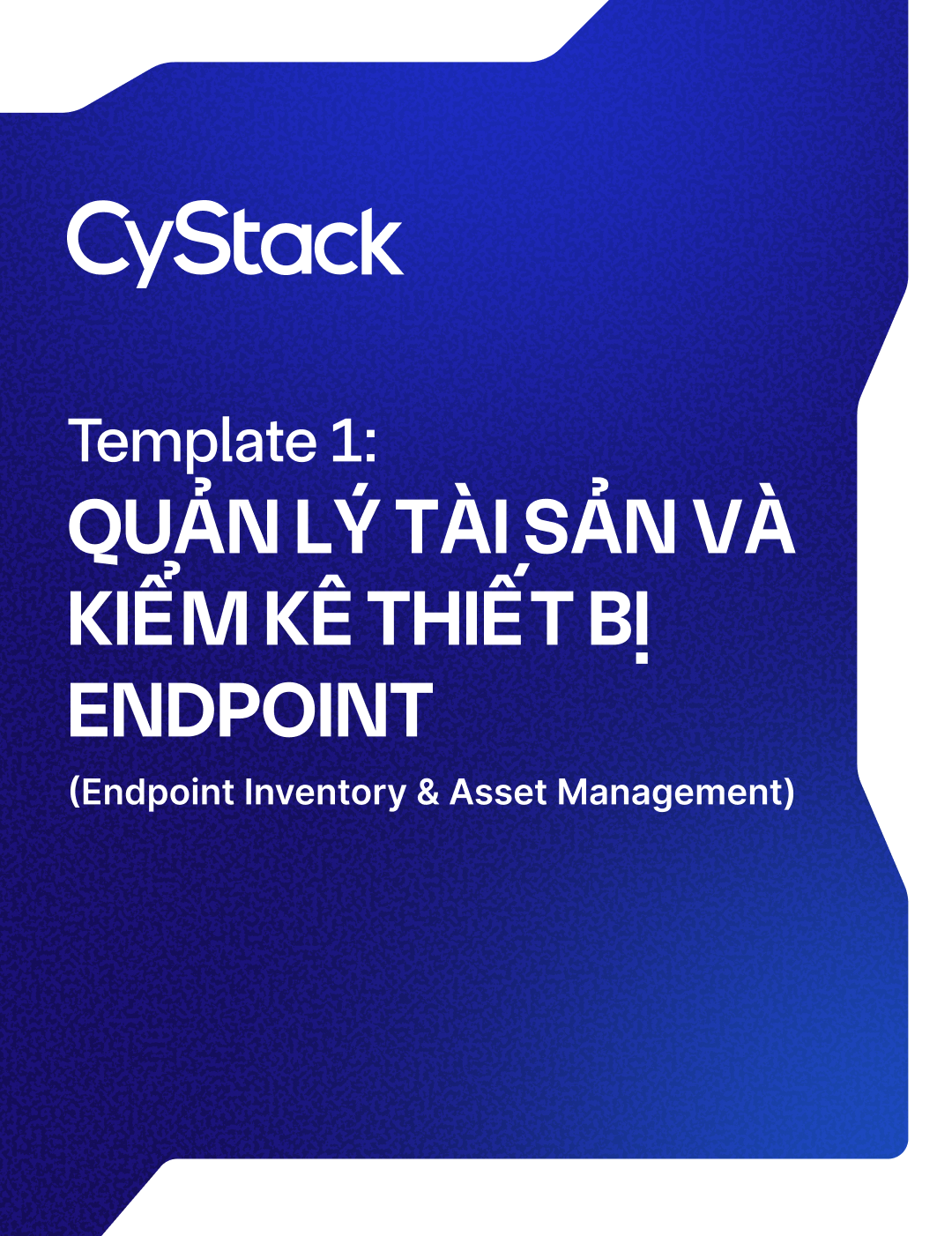 CyStack

Template 1:
QUẢN LÝ TÀI SẢN VÀ KIỂM KÊ THIẾT BỊ ENDPOINT

(Endpoint Inventory & Asset Management)